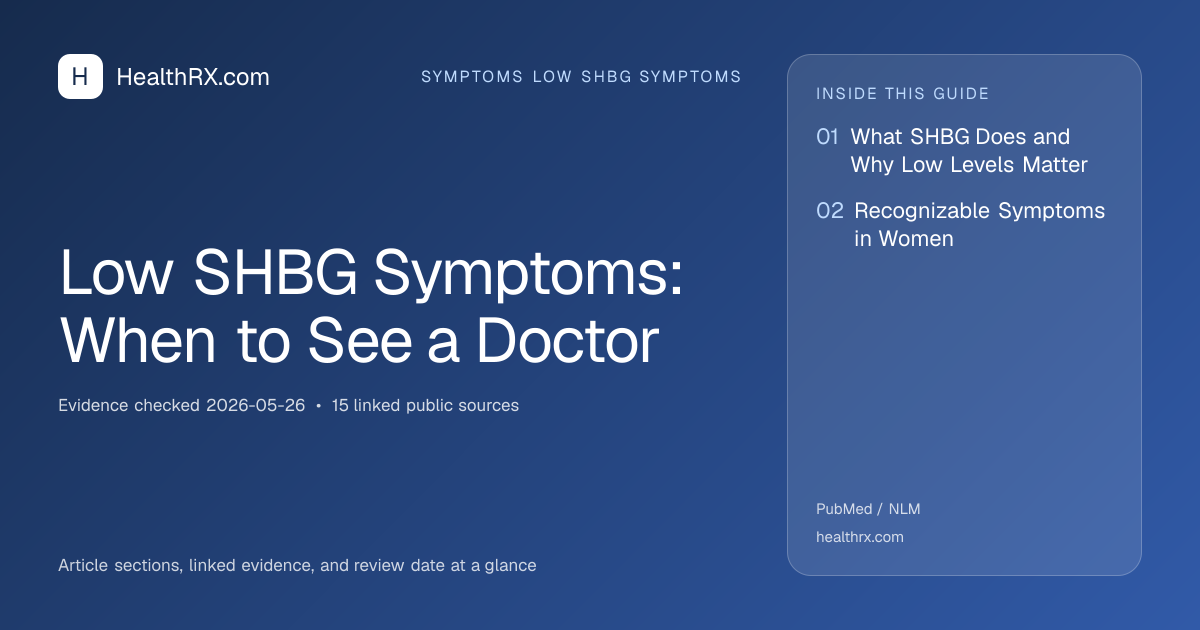 H HealthRX.com

SYMPTOMS LOW SHBG SYMPTOMS

Low SHBG Symptoms: When to See a Doctor

Evidence checked 2026-05-26 • 15 linked public sources

Article sections, linked evidence, and review date at a glance

INSIDE THIS GUIDE

01 What SHBG Does and Why Low Levels Matter

02 Recognizable Symptoms in Women

PubMed / NLM

healthrx.com